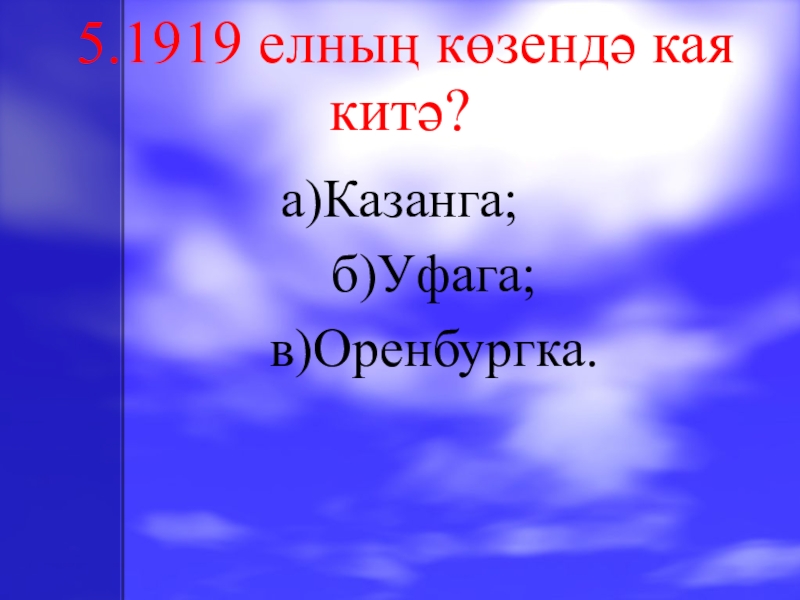 5.1919 елның көзендә кая китә?

а)Казанга;

б)Уфага;

в)Оренбургка.